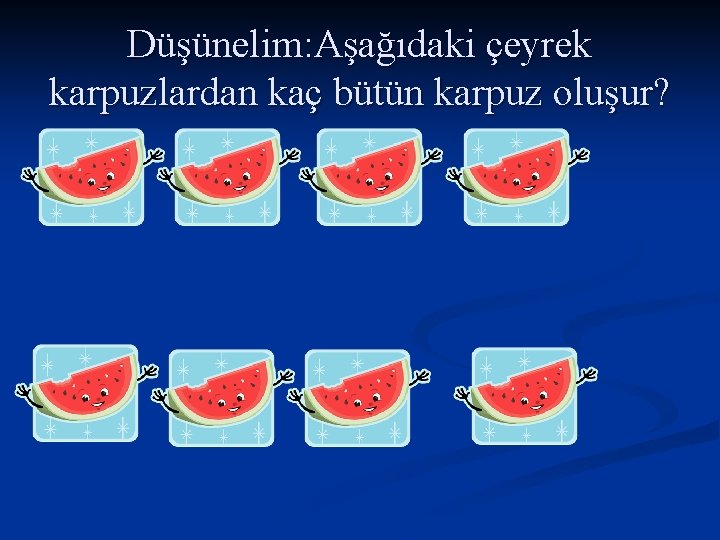 Düşünelim:Aşağıdaki çeyrek karpuzlardan kaç bütün karpuz oluşur?